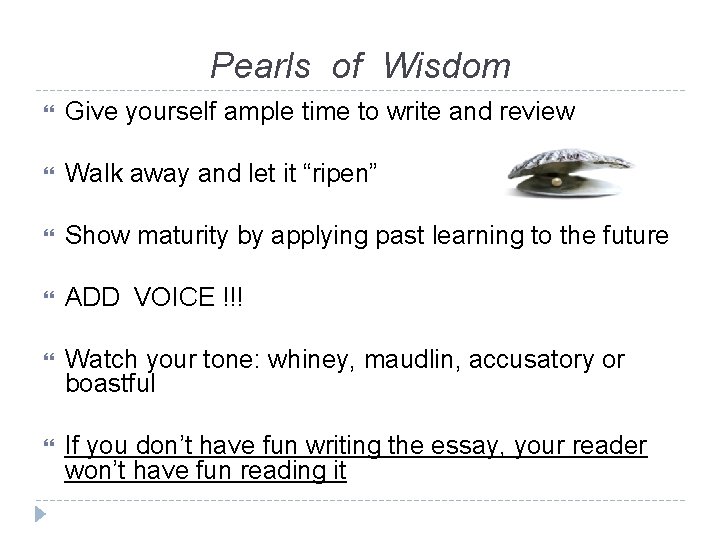 Pearls of Wisdom

Give yourself ample time to write and review

Walk away and let it “ripen”

Show maturity by applying past learning to the future

ADD VOICE !!!

Watch your tone: whiney, maudlin, accusatory or boastful

If you don’t have fun writing the essay, your reader won’t have fun reading it